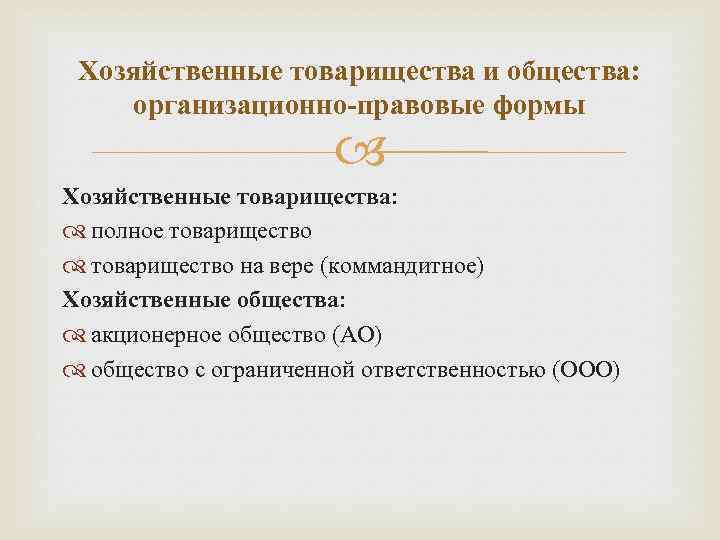 Хозяйственные товарищества и общества: организационно-правовые формы

Хозяйственные товарищества:
полное товарищество
товарищество на вере (коммандитное)
Хозяйственные общества:
акционерное общество (АО)
общество с ограниченной ответственностью (ООО)